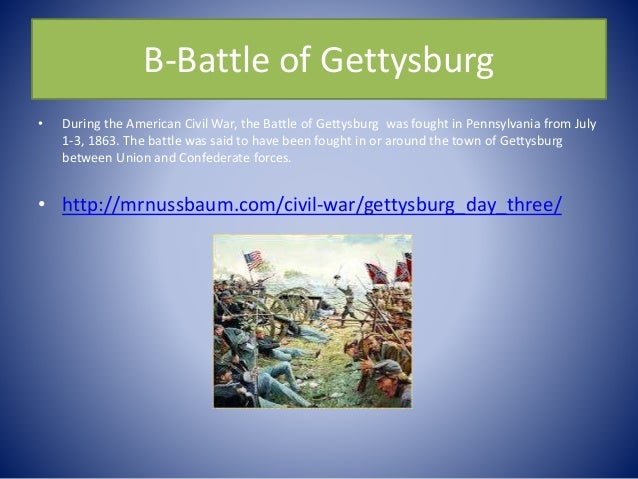 B-Battle of Gettysburg

• During the American Civil War, the Battle of Gettysburg was fought in Pennsylvania from July 1-3, 1863. The battle was said to have been fought in or around the town of Gettysburg between Union and Confederate forces.

• http://mrnussbaum.com/civil-war/gettysburg_day_three/